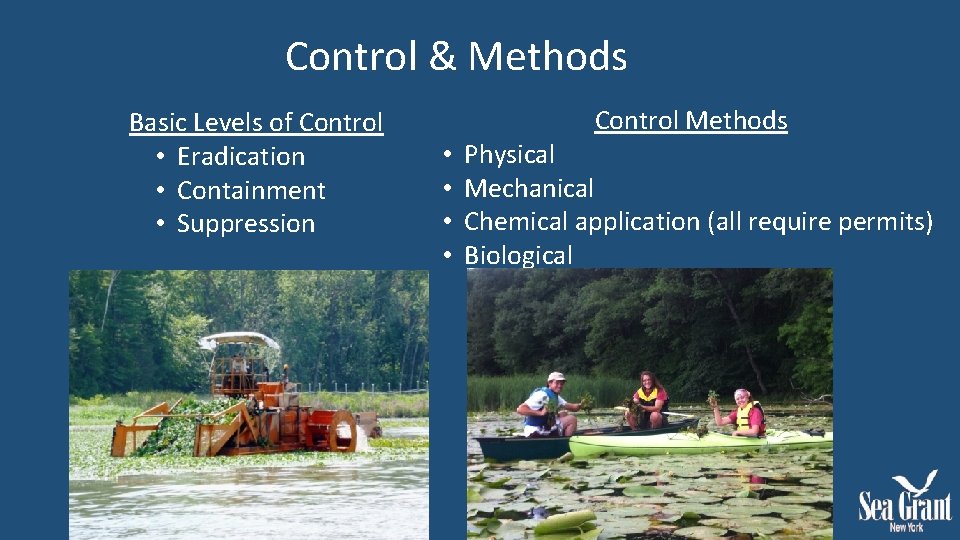 Control & Methods

Basic Levels of Control
• Eradication
• Containment
• Suppression

Control Methods
• Physical
• Mechanical
• Chemical application (all require permits)
• Biological

Sea Grant
New York